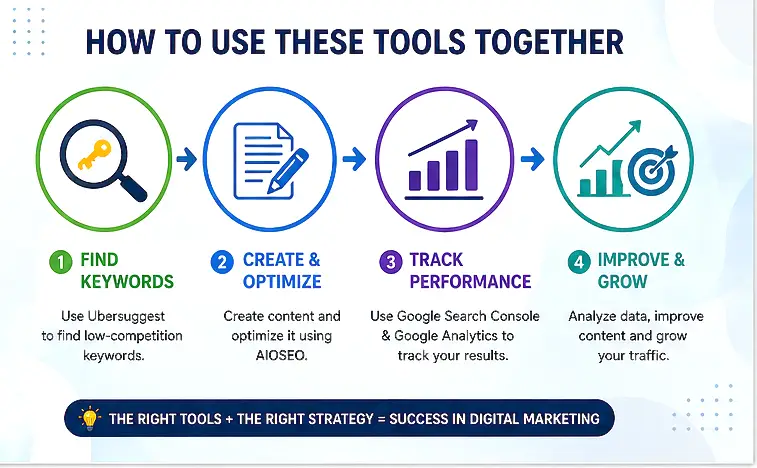 HOW TO USE THESE TOOLS TOGETHER

1 FIND KEYWORDS

Use Ubersuggest to find low-competition keywords.

2 CREATE & OPTIMIZE

Create content and optimize it using AIOSEO.

3 TRACK PERFORMANCE

Use Google Search Console & Google Analytics to track your results.

4 IMPROVE & GROW

Analyze data, improve content and grow your traffic.

THE RIGHT TOOLS + THE RIGHT STRATEGY = SUCCESS IN DIGITAL MARKETING